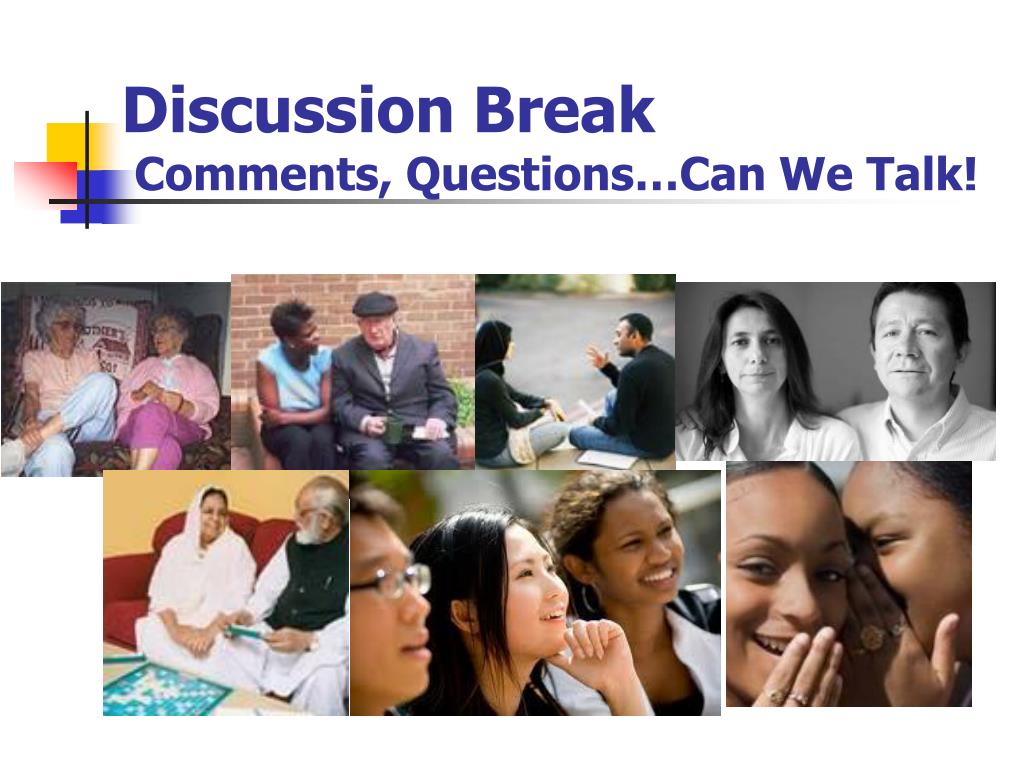 Discussion Break
Comments, Questions…Can We Talk!